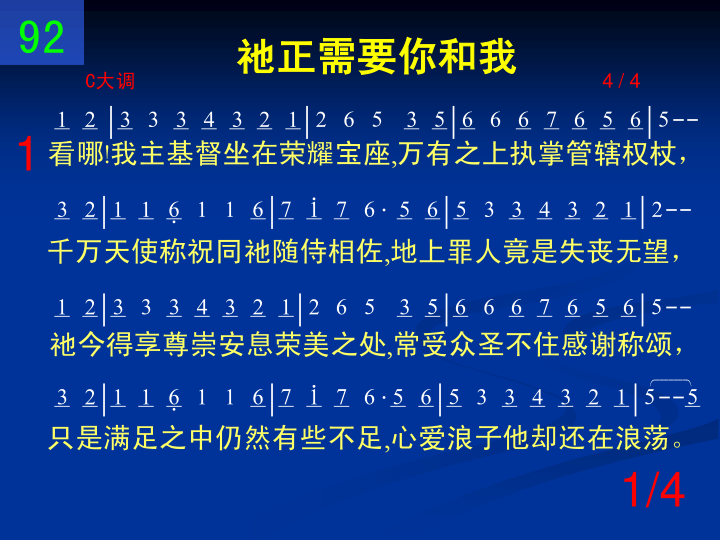 92

祂正需要你和我

C大调 4 / 4

1 2 | 3 3 3 4 3 2 1 | 2 6 5 3 5 | 6 6 6 7 6 5 6 | 5 - -

1 看哪!我主基督坐在荣耀宝座,万有之上执掌管辖权杖,

3 2 | 1 1 6 1 1 6 | 7 i 7 6 · 5 6 | 5 3 3 4 3 2 1 | 2 - -

千万天使称祝同祂随侍相佐,地上罪人竟是失丧无望,

1 2 | 3 3 3 4 3 2 1 | 2 6 5 3 5 | 6 6 6 7 6 5 6 | 5 - -

祂今得享尊崇安息荣美之处,常受众圣不住感谢称颂,

3 2 | 1 1 6 1 1 6 | 7 i 7 6 · 5 6 | 5 3 3 4 3 2 1 | 5 - - 5

只是满足之中仍然有些不足,心爱浪子他却还在浪荡。

1/4